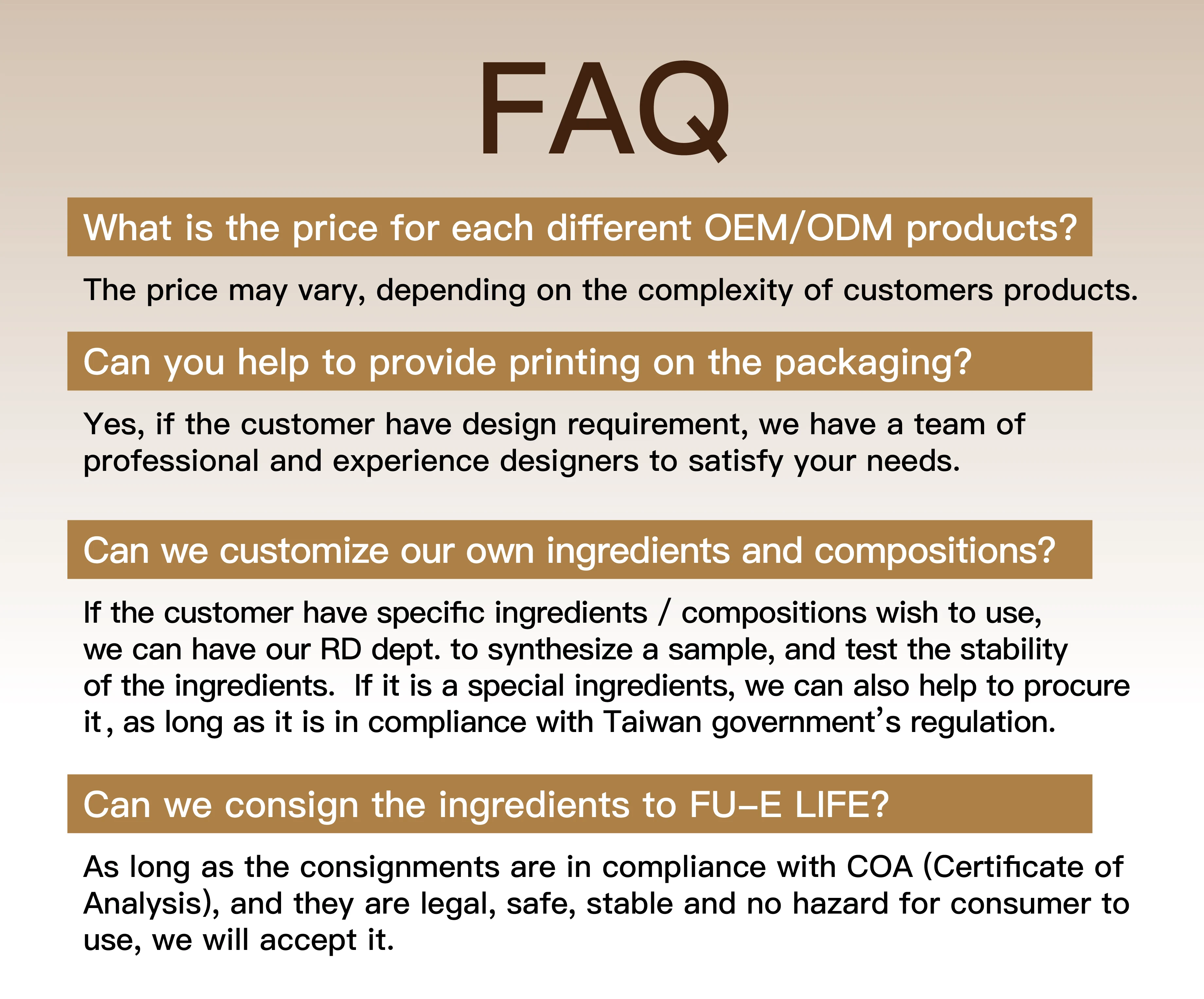 FAQ

What is the price for each different OEM/ODM products?

The price may vary, depending on the complexity of customers products.

Can you help to provide printing on the packaging?

Yes, if the customer have design requirement, we have a team of professional and experience designers to satisfy your needs.

Can we customize our own ingredients and compositions?

If the customer have specific ingredients / compositions wish to use, we can have our RD dept. to synthesize a sample, and test the stability of the ingredients. If it is a special ingredients, we can also help to procure it, as long as it is in compliance with Taiwan government's regulation.

Can we consign the ingredients to FU-E LIFE?

As long as the consignments are in compliance with COA (Certificate of Analysis), and they are legal, safe, stable and no hazard for consumer to use, we will accept it.